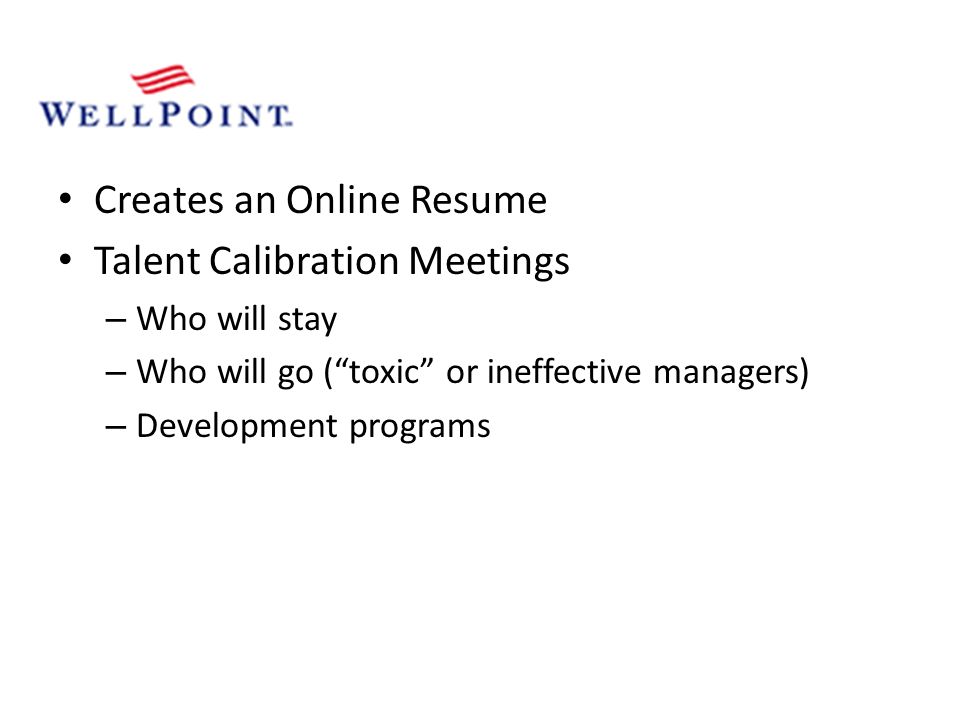 WELLPOINT.

• Creates an Online Resume
• Talent Calibration Meetings
– Who will stay
– Who will go (“toxic” or ineffective managers)
– Development programs